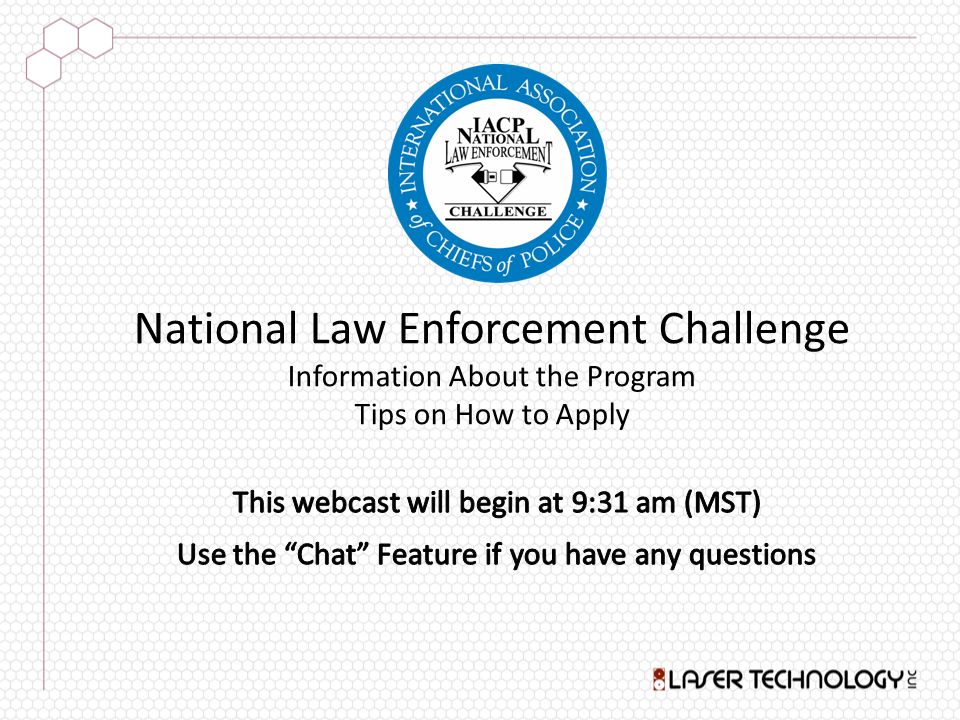 INTERNATIONAL ASSOCIATION of CHIEFS of POLICE
IACP NATIONAL LAW ENFORCEMENT CHALLENGE

National Law Enforcement Challenge
Information About the Program
Tips on How to Apply

This webcast will begin at 9:31 am (MST)

Use the “Chat” Feature if you have any questions

LASER TECHNOLOGY INC